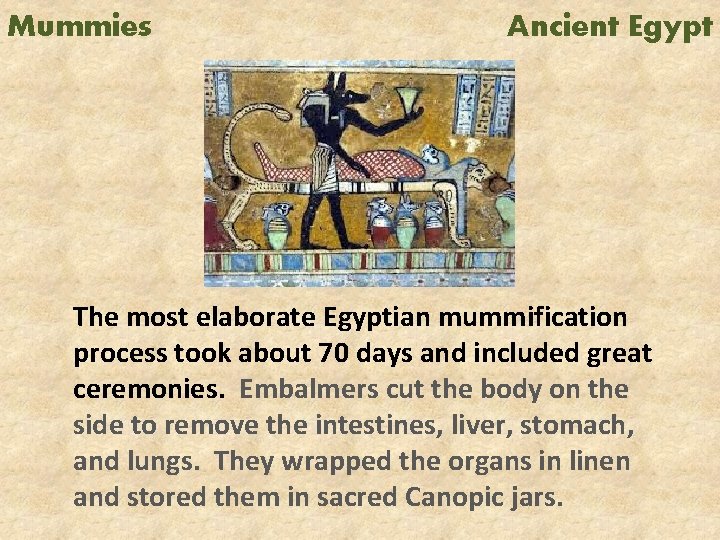 Mummies

Ancient Egypt

The most elaborate Egyptian mummification process took about 70 days and included great ceremonies. Embalmers cut the body on the side to remove the intestines, liver, stomach, and lungs. They wrapped the organs in linen and stored them in sacred Canopic jars.